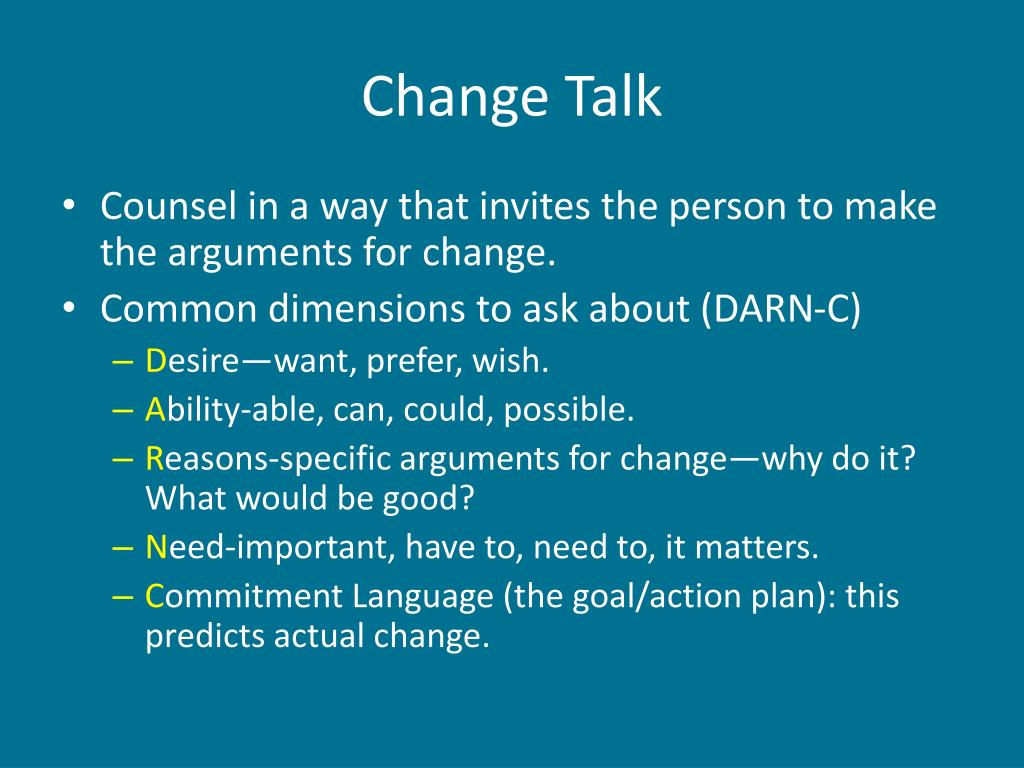 Change Talk

• Counsel in a way that invites the person to make the arguments for change.
• Common dimensions to ask about (DARN-C)
– Desire—want, prefer, wish.
– Ability-able, can, could, possible.
– Reasons-specific arguments for change—why do it? What would be good?
– Need-important, have to, need to, it matters.
– Commitment Language (the goal/action plan): this predicts actual change.